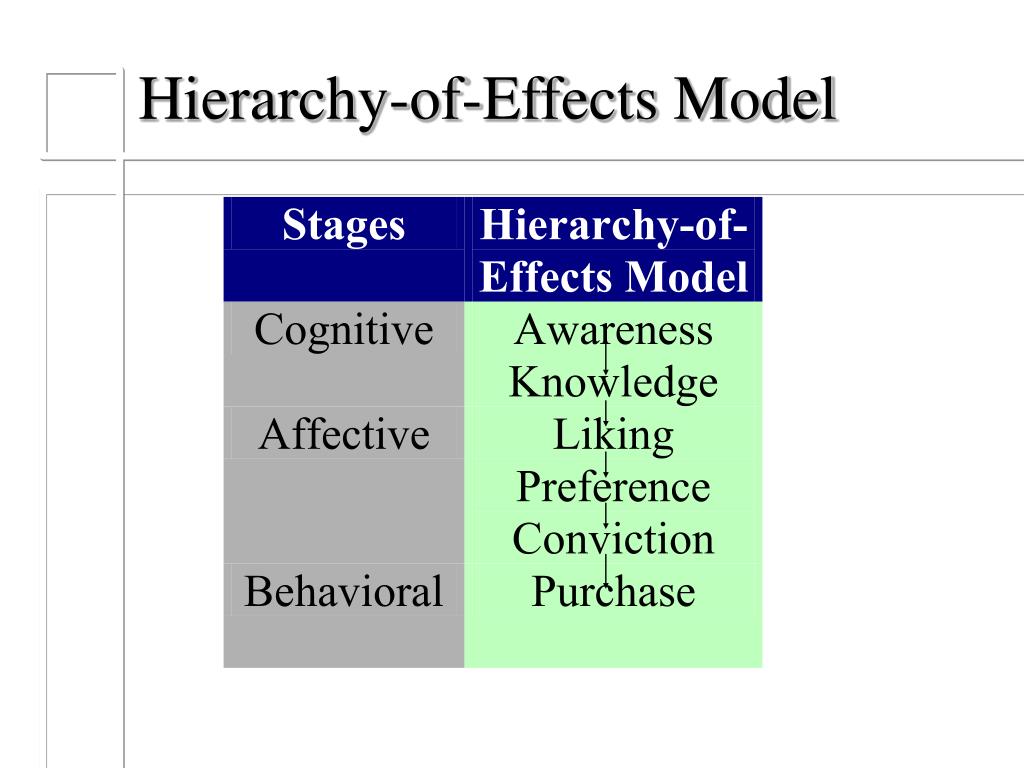 Hierarchy-of-Effects Model

| Stages | Hierarchy-of-Effects Model |
|---|---|
| Cognitive | Awareness |
| | Knowledge |
| Affective | Liking |
| | Preference |
| | Conviction |
| Behavioral | Purchase |